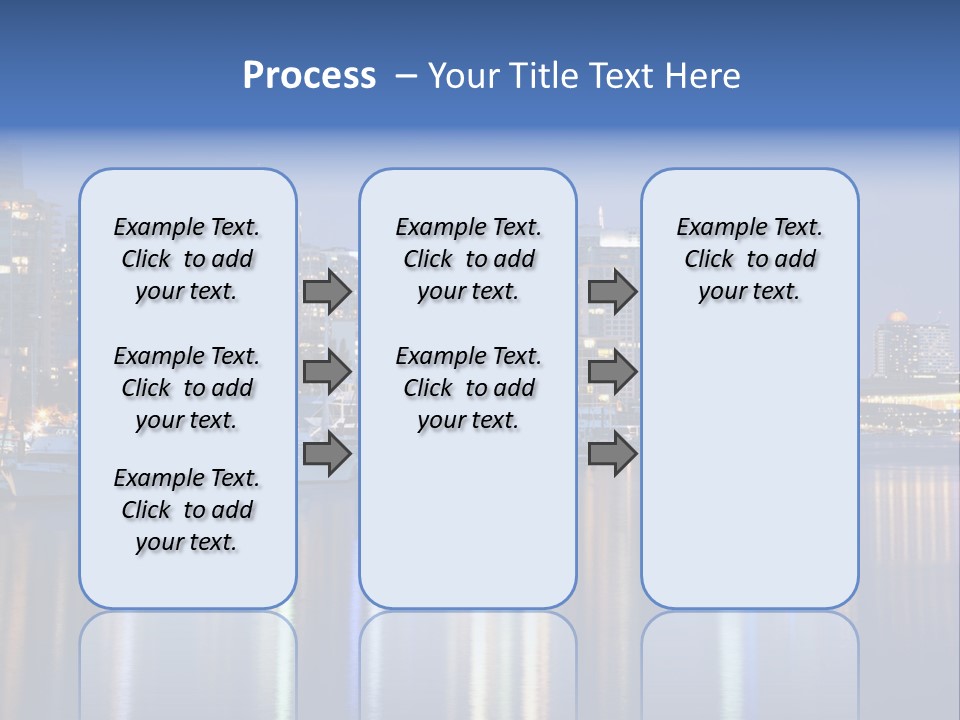 Process – Your Title Text Here

Example Text. Click to add your text.

Example Text. Click to add your text.

Example Text. Click to add your text.

Example Text. Click to add your text.

Example Text. Click to add your text.

Example Text. Click to add your text.